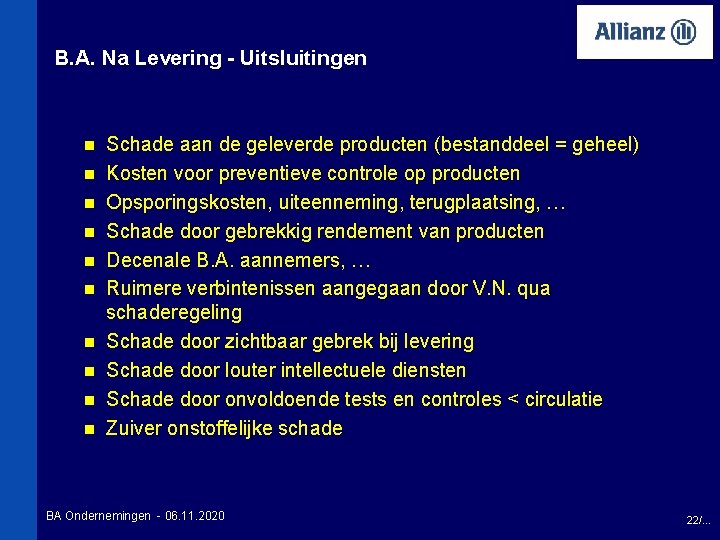 Allianz

B.A. Na Levering - Uitsluitingen

- Schade aan de geleverde producten (bestanddeel = geheel)
- Kosten voor preventieve controle op producten
- Opsporingskosten, uiteenneming, terugplaatsing, …
- Schade door gebrekkig rendement van producten
- Decenale B.A. aannemers, …
- Ruimere verbintenissen aangegaan door V.N. qua schaderegeling
- Schade door zichtbaar gebrek bij levering
- Schade door louter intellectuele diensten
- Schade door onvoldoende tests en controles < circulatie
- Zuiver onstoffelijke schade

BA Ondernemingen - 06.11.2020

22/...